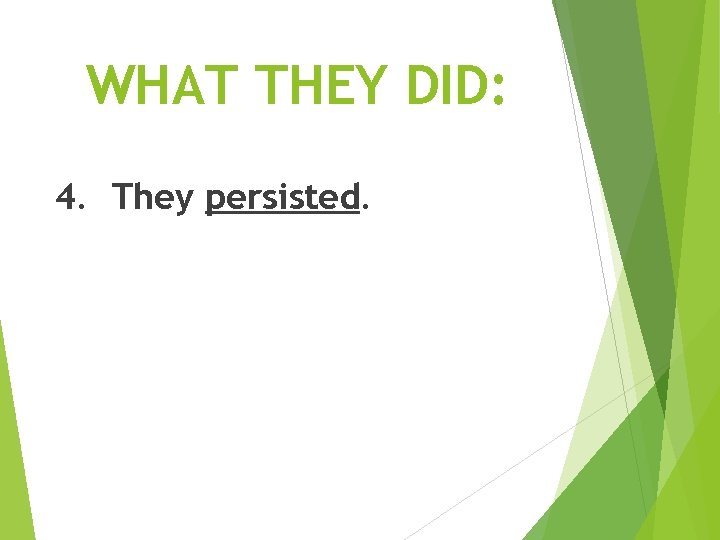 WHAT THEY DID:

4. They persisted.